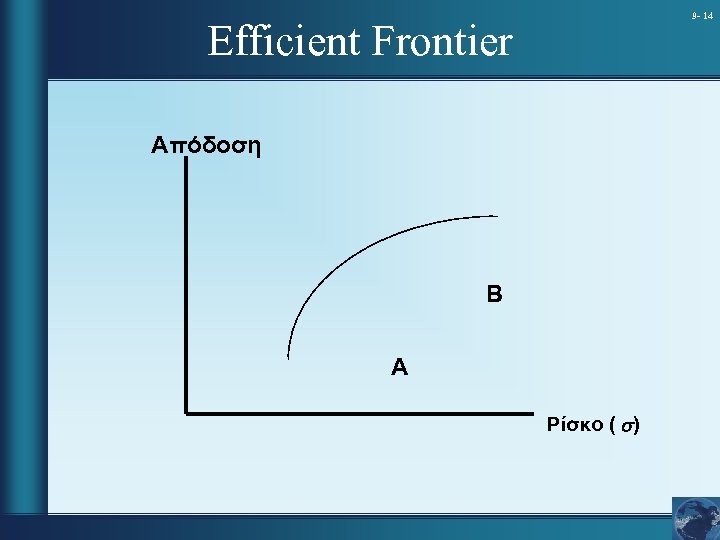 9- 14

Efficient Frontier

Απόδοση

B

A

Ρίσκο ( $\sigma$)